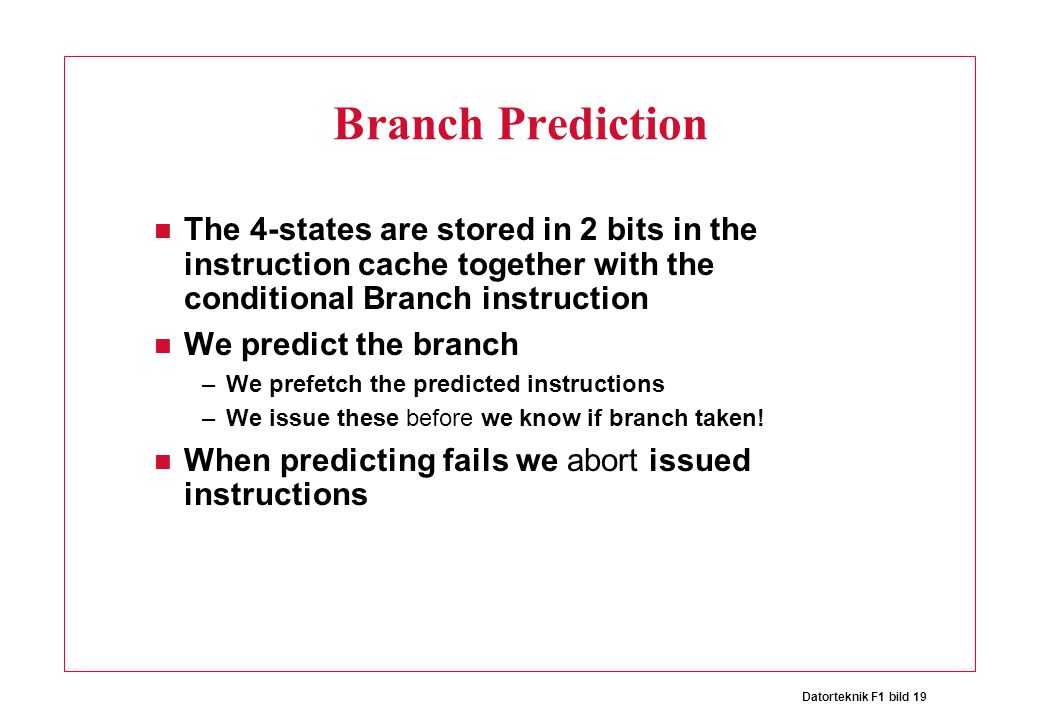 Branch Prediction

The 4-states are stored in 2 bits in the instruction cache together with the conditional Branch instruction

We predict the branch

– We prefetch the predicted instructions

– We issue these before we know if branch taken!

When predicting fails we abort issued instructions

Datorteknik F1 bild 19